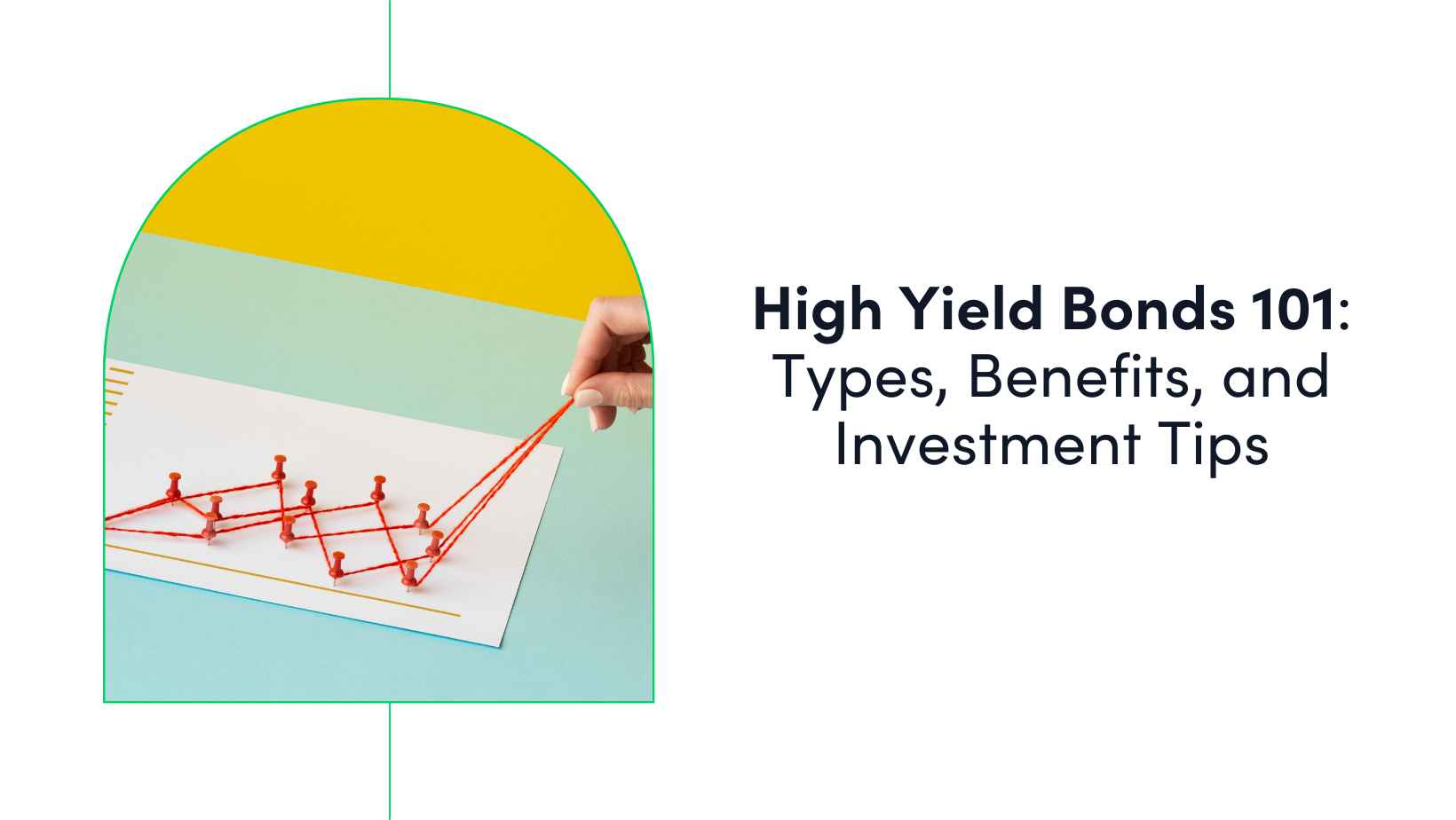 High Yield Bonds 101: Types, Benefits, and Investment Tips